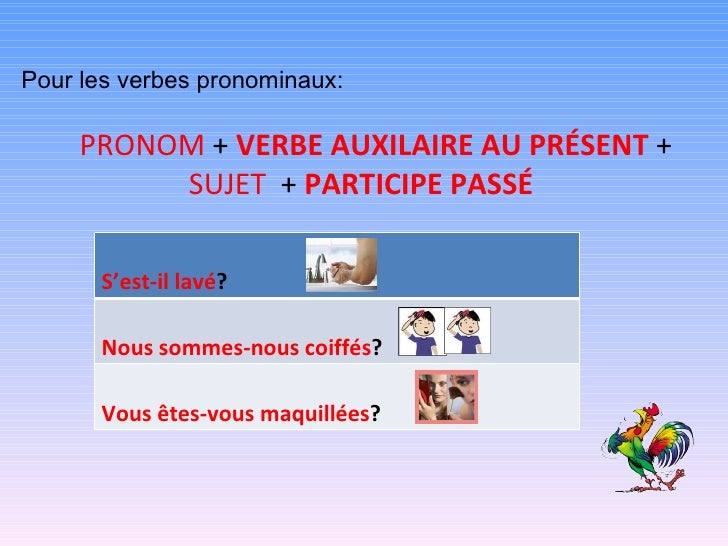 Pour les verbes pronominaux:

PRONOM + VERBE AUXILAIRE AU PRÉSENT + SUJET + PARTICIPE PASSÉ

| S’est-il lavé? |
|---|
| Nous sommes-nous coiffés? |
| Vous êtes-vous maquillées? |